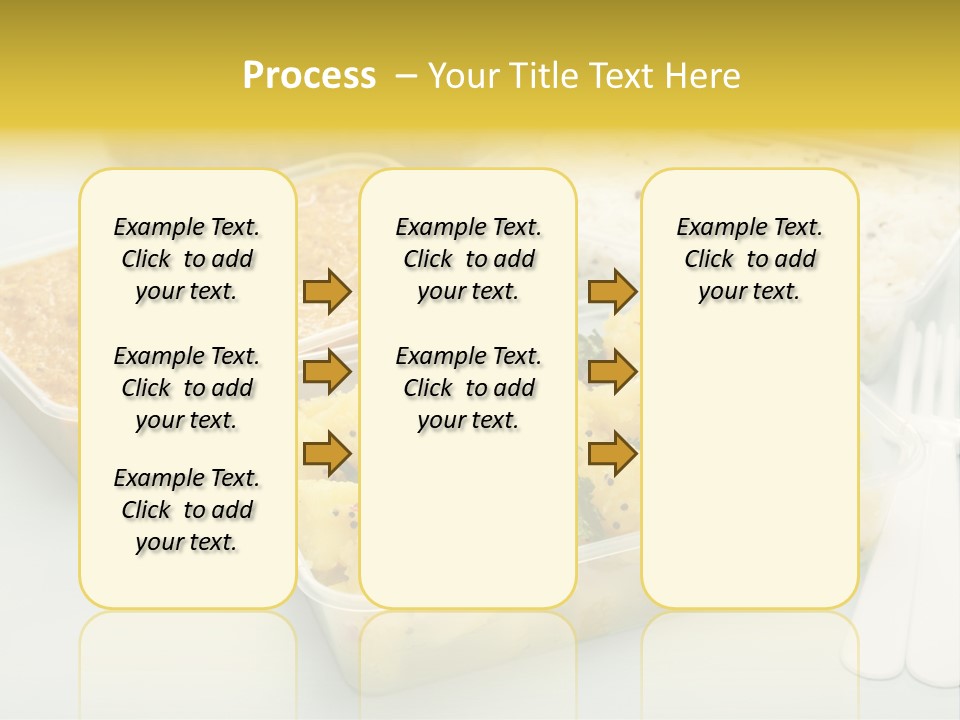 Process – Your Title Text Here

Example Text. Click to add your text.

Example Text. Click to add your text.

Example Text. Click to add your text.

Example Text. Click to add your text.

Example Text. Click to add your text.

Example Text. Click to add your text.